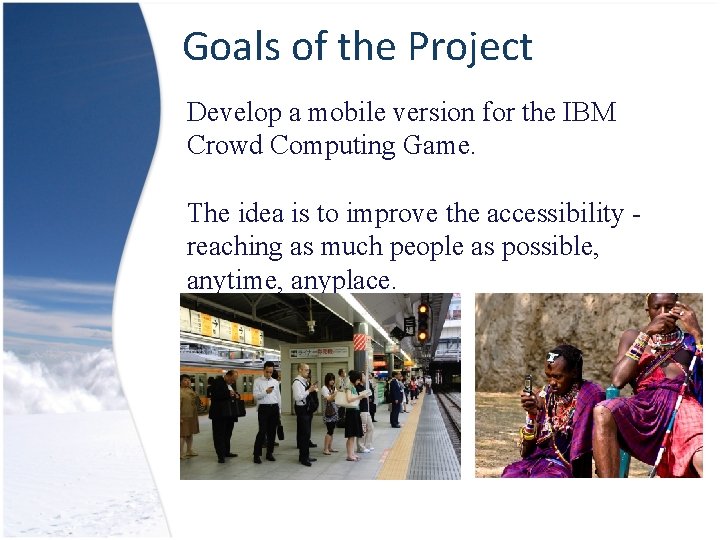 Goals of the Project

Develop a mobile version for the IBM Crowd Computing Game.

The idea is to improve the accessibility - reaching as much people as possible, anytime, anyplace.